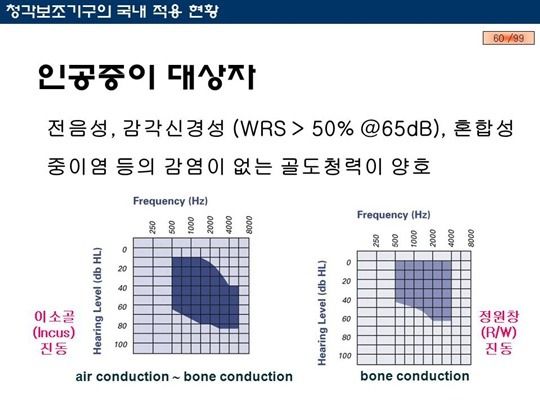 청각보조기구의 국내 적용 현황

60 /99

인공중이 대상자

전음성, 감각신경성 (WRS > 50% @65dB), 혼합성

중이염 등의 감염이 없는 골도청력이 양호

Frequency (Hz)

250 500 1000 2000 4000 8000

Hearing Level (db HL)

0 20 40 60 80 100

이소골 (Incus) 진동

air conduction ~ bone conduction

Frequency (Hz)

250 500 1000 2000 4000 8000

Hearing Level (db HL)

0 20 40 60 80 100

정원창 (R/W) 진동

bone conduction